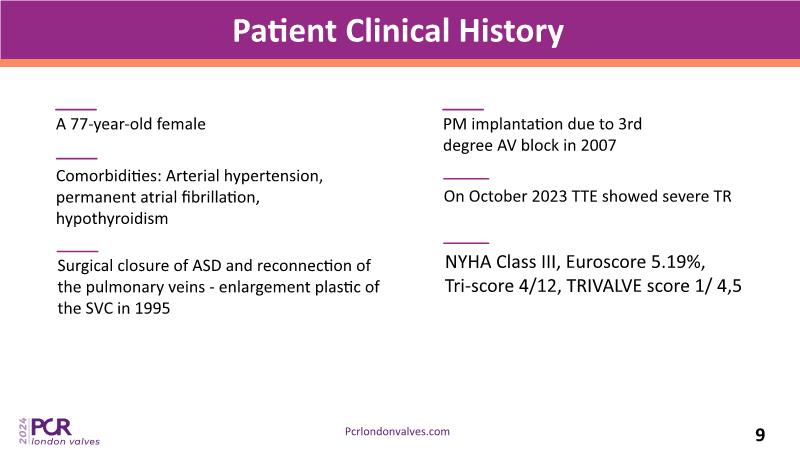 Patient Clinical History

A 77-year-old female

Comorbidities: Arterial hypertension, permanent atrial fibrillation, hypothyroidism

Surgical closure of ASD and reconnection of the pulmonary veins - enlargement plastic of the SVC in 1995

PM implantation due to 3rd degree AV block in 2007

On October 2023 TTE showed severe TR

NYHA Class III, Euroscore 5.19%, Tri-score 4/12, TRIVALVE score 1/ 4,5

2024 PCR london valves

Pcrlondonvalves.com

9